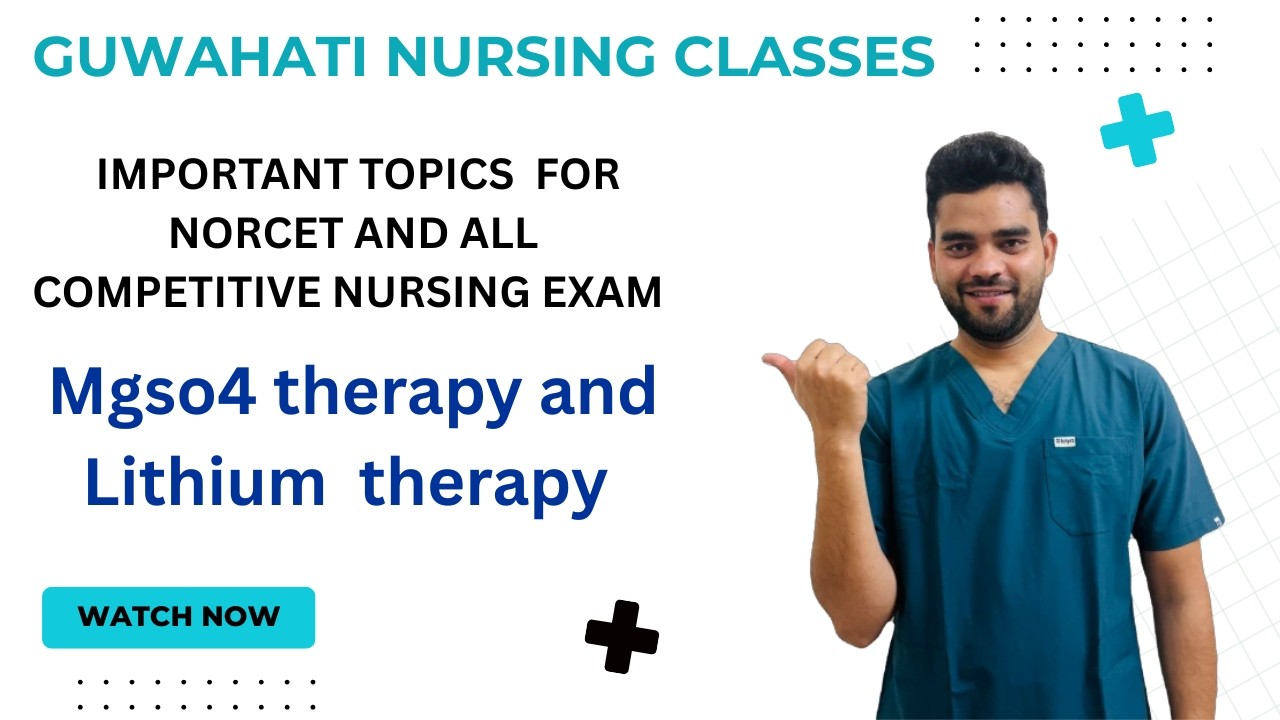 GUWAHATI NURSING CLASSES

IMPORTANT TOPICS FOR NORCET AND ALL COMPETITIVE NURSING EXAM

Mgso4 therapy and Lithium therapy

WATCH NOW